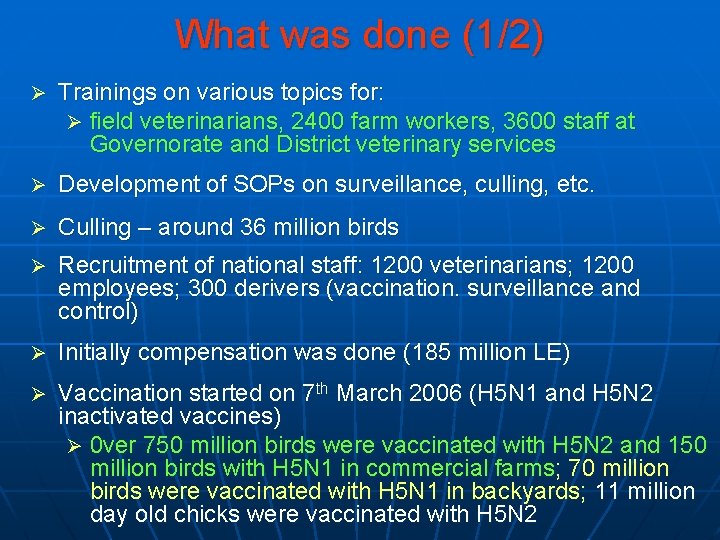 What was done (1/2)

➢ Trainings on various topics for:
➢ field veterinarians, 2400 farm workers, 3600 staff at Governorate and District veterinary services

➢ Development of SOPs on surveillance, culling, etc.

➢ Culling – around 36 million birds

➢ Recruitment of national staff: 1200 veterinarians; 1200 employees; 300 derivers (vaccination. surveillance and control)

➢ Initially compensation was done (185 million LE)

➢ Vaccination started on 7$^{th}$ March 2006 (H5N1 and H5N2 inactivated vaccines)
➢ 0ver 750 million birds were vaccinated with H5N2 and 150 million birds with H5N1 in commercial farms; 70 million birds were vaccinated with H5N1 in backyards; 11 million day old chicks were vaccinated with H5N2